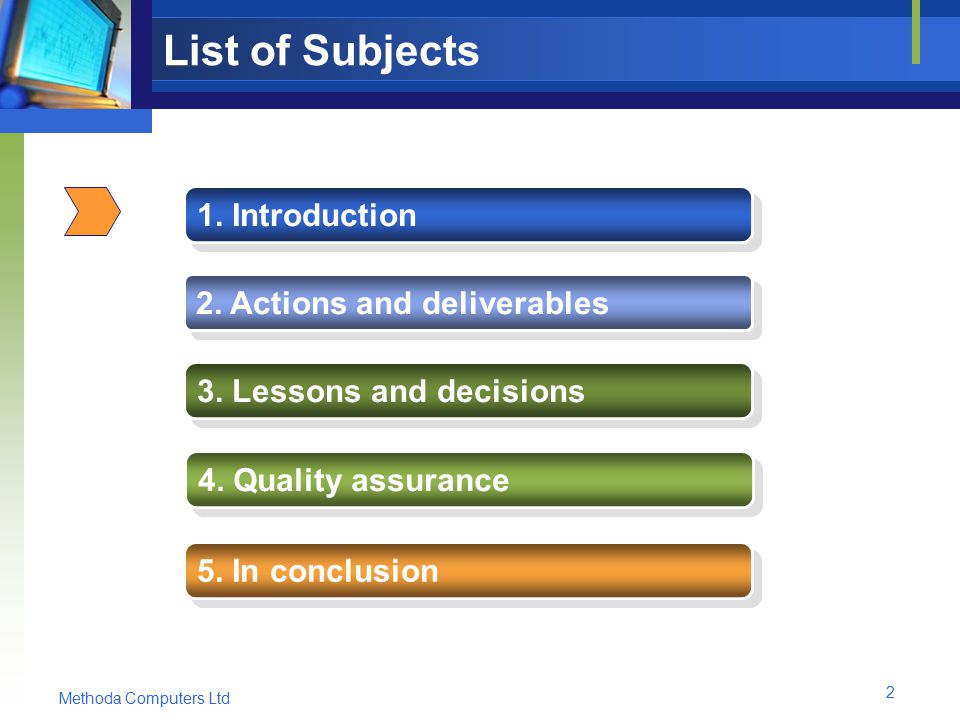 List of Subjects

1. Introduction

2. Actions and deliverables

3. Lessons and decisions

4. Quality assurance

5. In conclusion

Methoda Computers Ltd

2